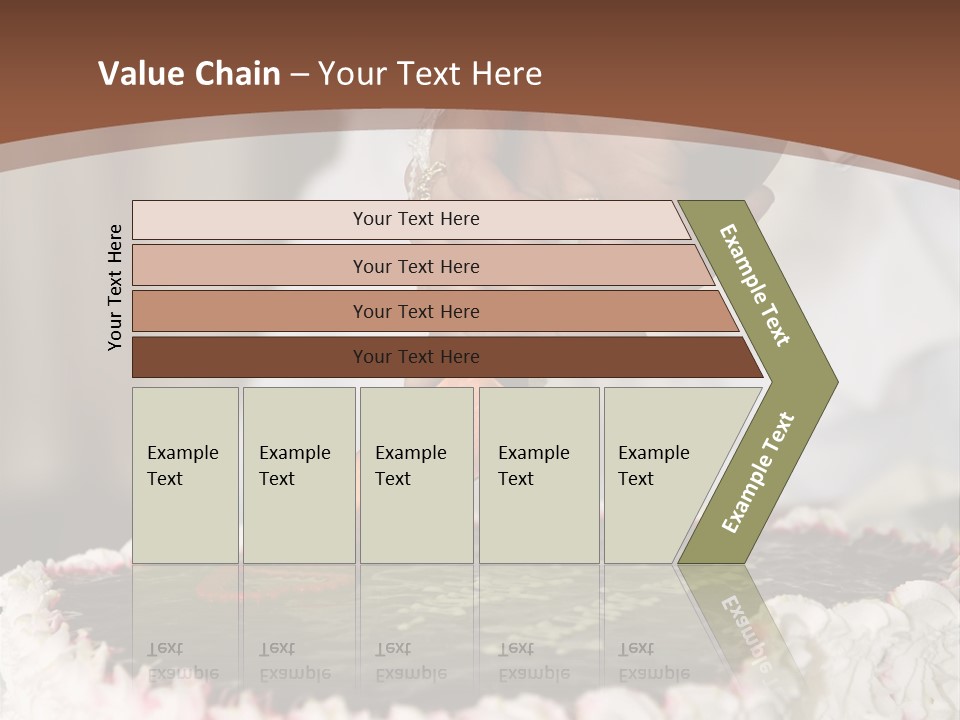 Value Chain – Your Text Here

Your Text Here

Your Text Here

Your Text Here

Your Text Here

Your Text Here

Example Text

Example Text

Example Text

Example Text

Example Text

Example Text

Example Text